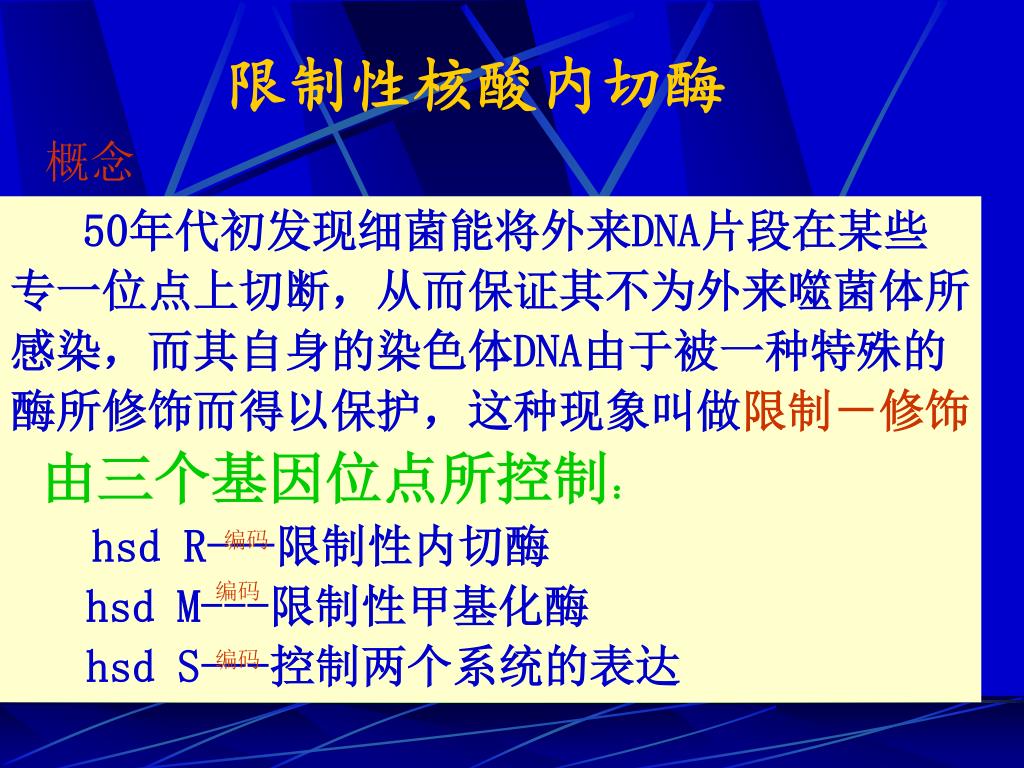 限制性核酸内切酶

概念

50年代初发现细菌能将外来DNA片段在某些专一位点上切断，从而保证其不为外来噬菌体所感染，而其自身的染色体DNA由于被一种特殊的酶所修饰而得以保护，这种现象叫做限制－修饰

由三个基因位点所控制：

hsd R---限制性内切酶 编码

hsd M---限制性甲基化酶 编码

hsd S---控制两个系统的表达 编码